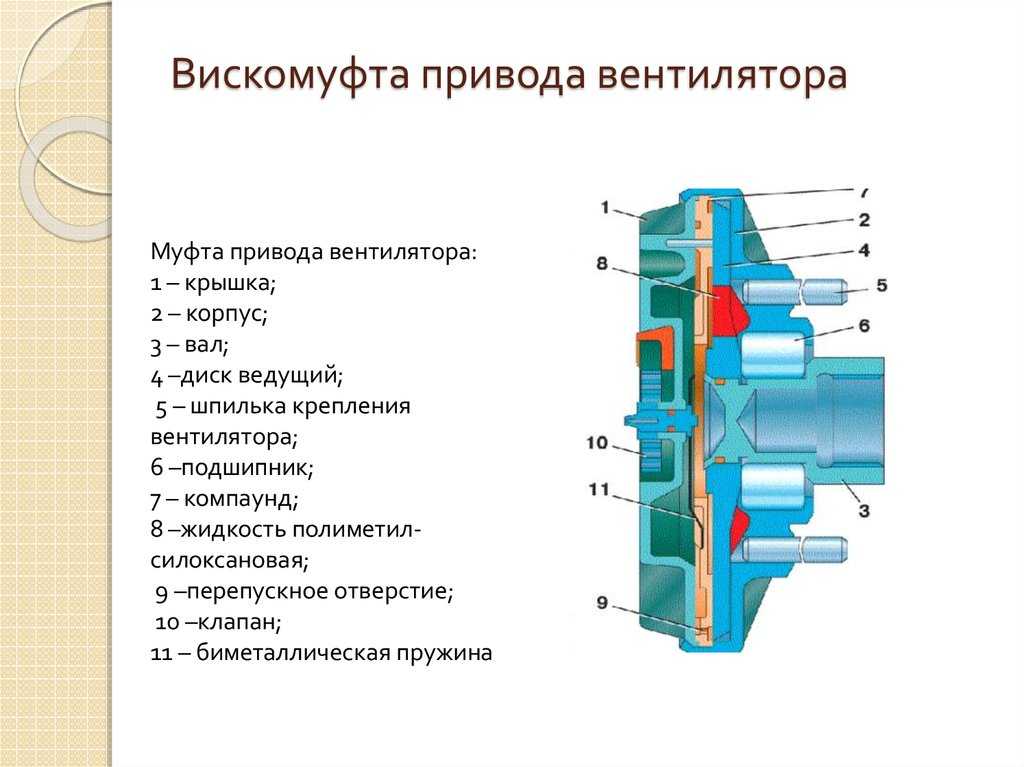 Вискомуфта привода вентилятора

Муфта привода вентилятора:
1 – крышка;
2 – корпус;
3 – вал;
4 –диск ведущий;
5 – шпилька крепления вентилятора;
6 –подшипник;
7 – компаунд;
8 –жидкость полиметил-силоксановая;
9 –перепускное отверстие;
10 –клапан;
11 – биметаллическая пружина

1
7
2
4
8
5
6
10
11
3
9